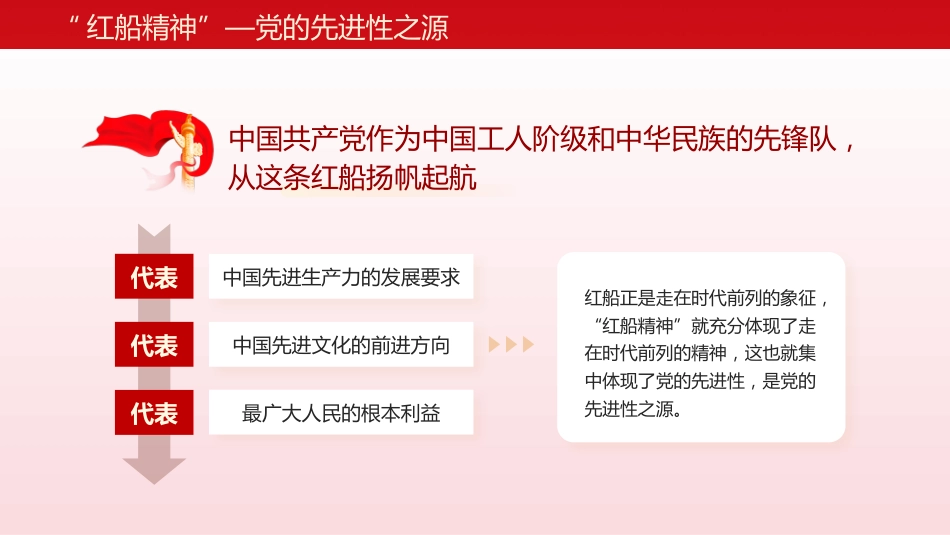 “红船精神”—党的先进性之源

中国共产党作为中国工人阶级和中华民族的先锋队，从这条红船扬帆起航

代表 中国先进生产力的发展要求

代表 中国先进文化的前进方向

代表 最广大人民的根本利益

红船正是走在时代前列的象征，“红船精神”就充分体现了走在时代前列的精神，这也就集中体现了党的先进性，是党的先进性之源。